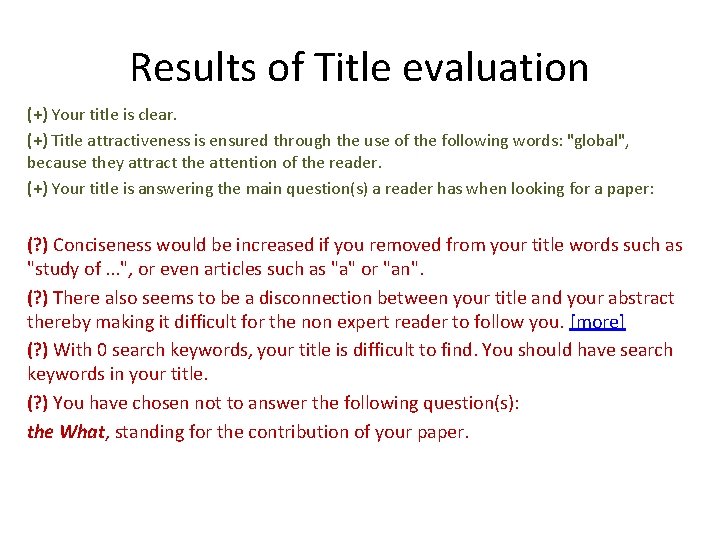 Results of Title evaluation

(+) Your title is clear.

(+) Title attractiveness is ensured through the use of the following words: "global", because they attract the attention of the reader.

(+) Your title is answering the main question(s) a reader has when looking for a paper:

(?) Conciseness would be increased if you removed from your title words such as "study of ...", or even articles such as "a" or "an".

(?) There also seems to be a disconnection between your title and your abstract thereby making it difficult for the non expert reader to follow you. [more]

(?) With 0 search keywords, your title is difficult to find. You should have search keywords in your title.

(?) You have chosen not to answer the following question(s):

the What, standing for the contribution of your paper.